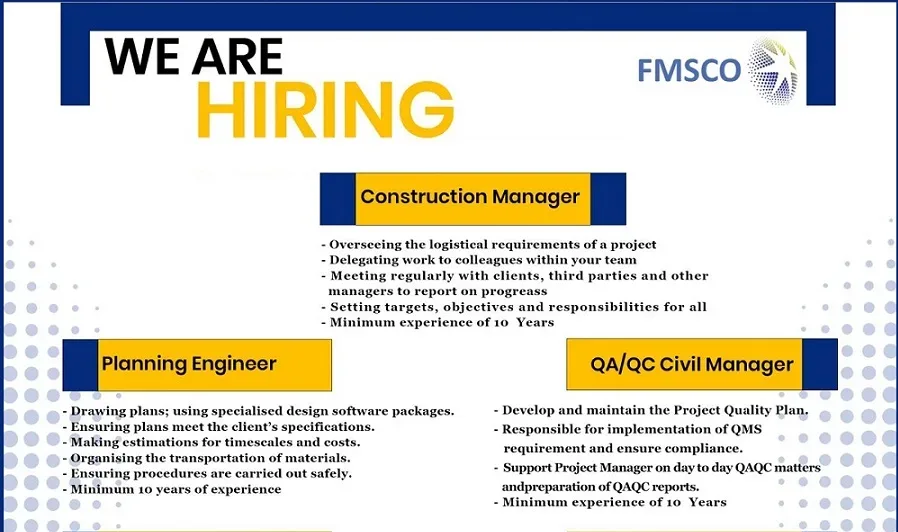 WE ARE
HIRING

FMSCO

Construction Manager

- Overseeing the logistical requirements of a project
- Delegating work to colleagues within your team
- Meeting regularly with clients, third parties and other managers to report on progreass
- Setting targets, objectives and responsibilities for all
- Minimum experience of 10 Years

Planning Engineer

- Drawing plans; using specialised design software packages.
- Ensuring plans meet the client's specifications.
- Making estimations for timescales and costs.
- Organising the transportation of materials.
- Ensuring procedures are carried out safely.
- Minimum 10 years of experience

QA/QC Civil Manager

- Develop and maintain the Project Quality Plan.
- Responsible for implementation of QMS requirement and ensure compliance.
- Support Project Manager on day to day QAQC matters andpreparation of QAQC reports.
- Minimum experience of 10 Years